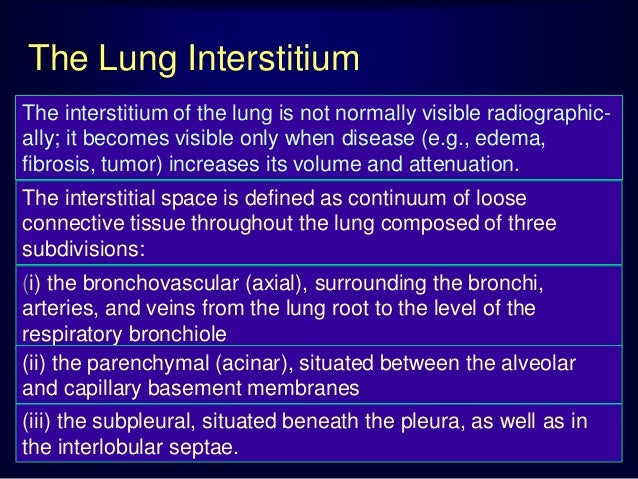 The Lung Interstitium

The interstitium of the lung is not normally visible radiographically; it becomes visible only when disease (e.g., edema, fibrosis, tumor) increases its volume and attenuation.

The interstitial space is defined as continuum of loose connective tissue throughout the lung composed of three subdivisions:

(i) the bronchovascular (axial), surrounding the bronchi, arteries, and veins from the lung root to the level of the respiratory bronchiole

(ii) the parenchymal (acinar), situated between the alveolar and capillary basement membranes

(iii) the subpleural, situated beneath the pleura, as well as in the interlobular septae.